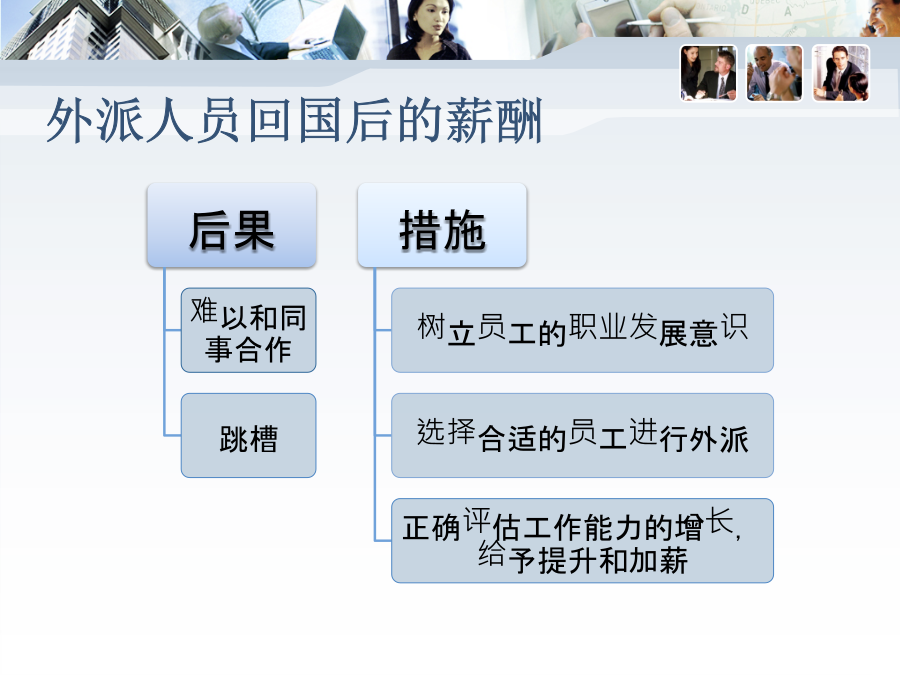 外派人员回国后的薪酬

后果

难以和同事合作

跳槽

措施

树立员工的职业发展意识

选择合适的员工进行外派

正确评估工作能力的增长，给予提升和加薪